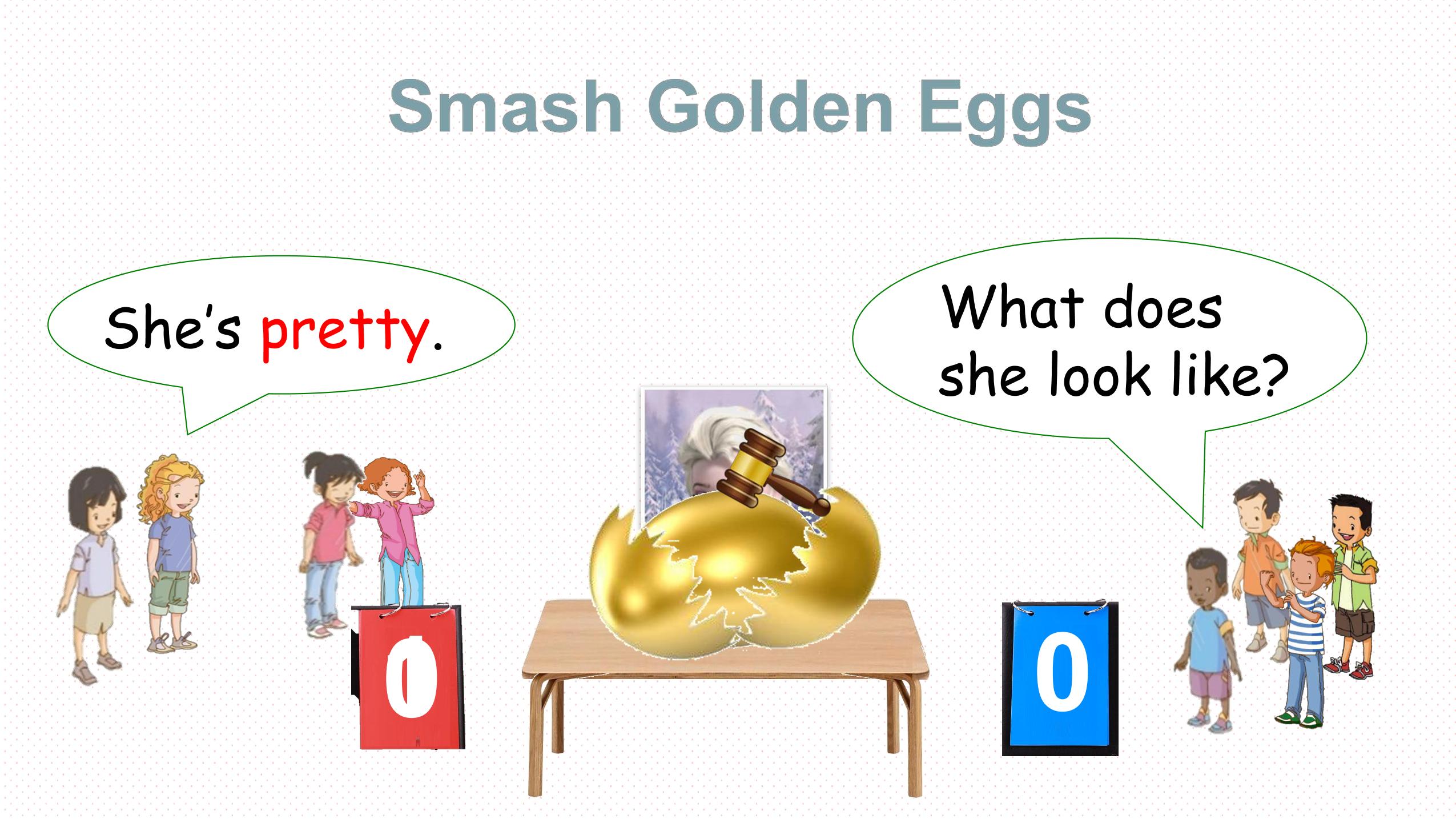 Smash Golden Eggs

She's pretty.

What does she look like?

0

0